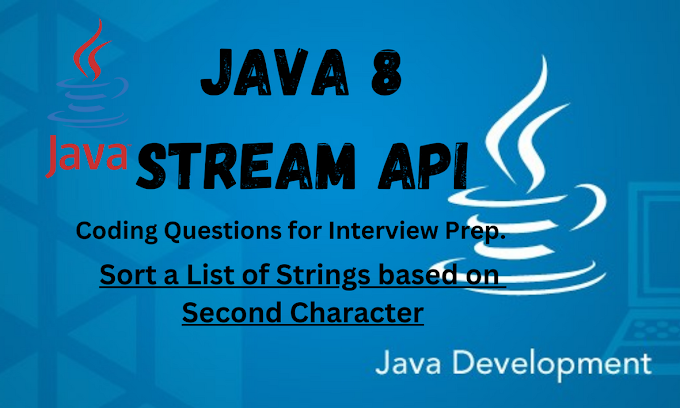 Java

JAVA 8
STREAM API

Coding Questions for Interview Prep.

Sort a List of Strings based on Second Character

Java Development